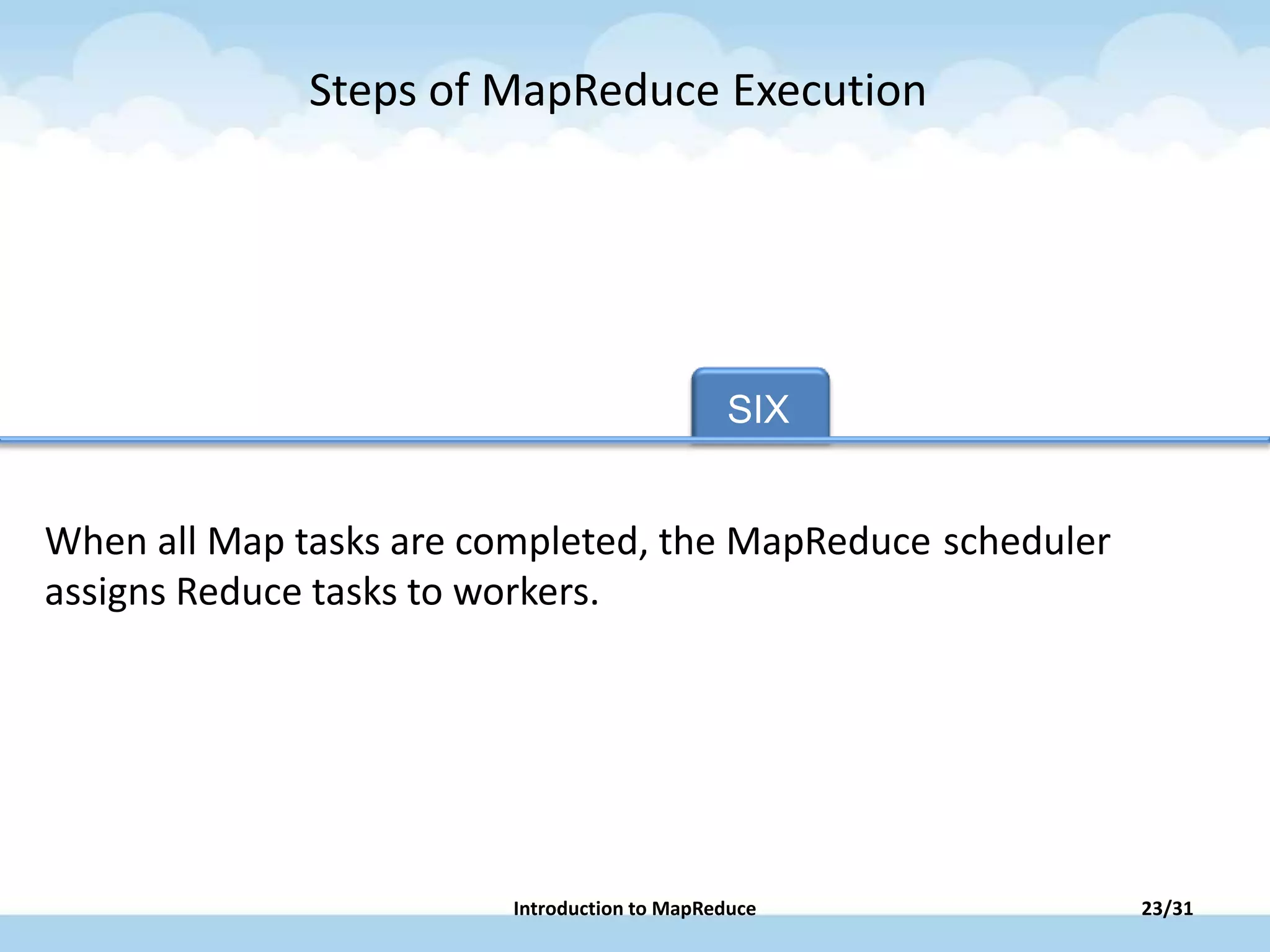 Steps of MapReduce Execution

SIX

When all Map tasks are completed, the MapReduce scheduler assigns Reduce tasks to workers.

Introduction to MapReduce

23/31